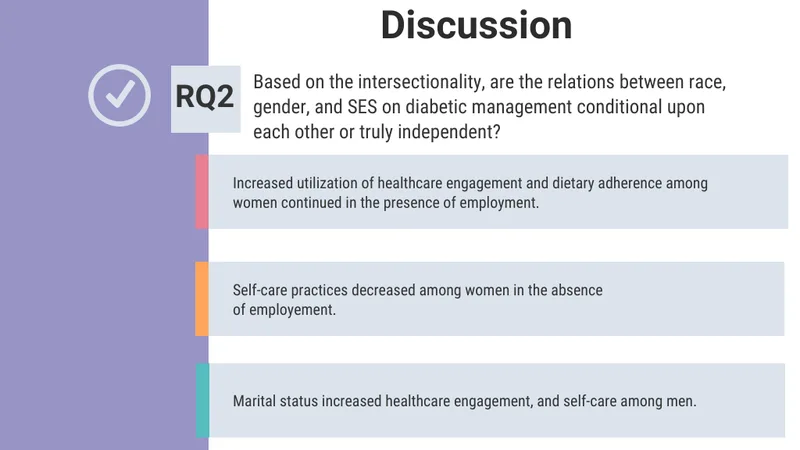 Discussion

RQ2

Based on the intersectionality, are the relations between race, gender, and SES on diabetic management conditional upon each other or truly independent?

Increased utilization of healthcare engagement and dietary adherence among women continued in the presence of employment.

Self-care practices decreased among women in the absence of employement.

Marital status increased healthcare engagement, and self-care among men.